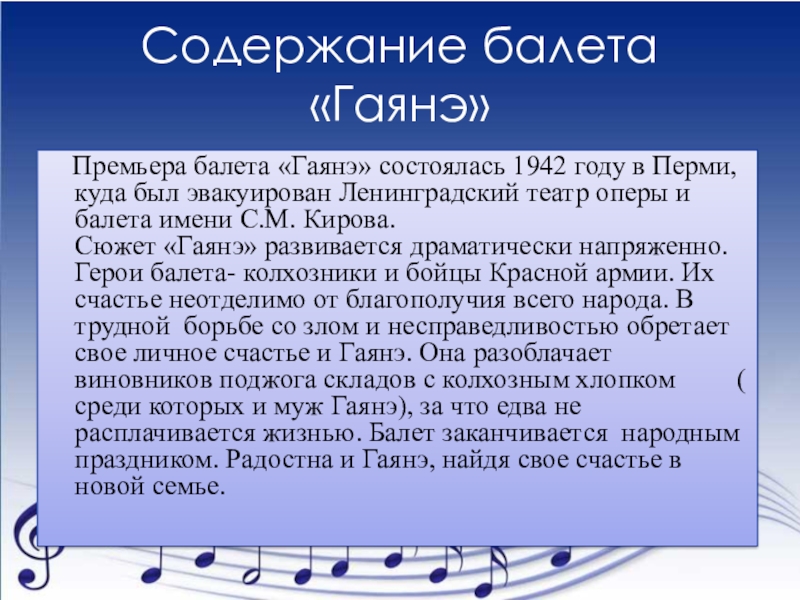 Содержание балета «Гаянэ»

Премьера балета «Гаянэ» состоялась 1942 году в Перми, куда был эвакуирован Ленинградский театр оперы и балета имени С.М. Кирова.
Сюжет «Гаянэ» развивается драматически напряженно. Герои балета- колхозники и бойцы Красной армии. Их счастье неотделимо от благополучия всего народа. В трудной борьбе со злом и несправедливостью обретает свое личное счастье и Гаянэ. Она разоблачает виновников поджога складов с колхозным хлопком ( среди которых и муж Гаянэ), за что едва не расплачивается жизнью. Балет заканчивается народным праздником. Радостна и Гаянэ, найдя свое счастье в новой семье.